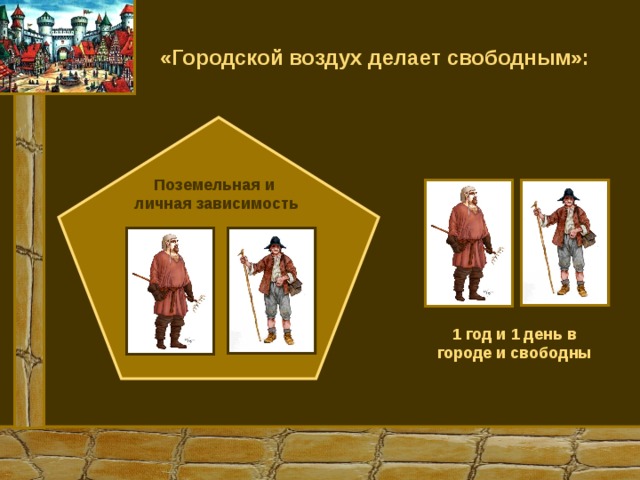 «Городской воздух делает свободным»:

Поземельная и личная зависимость

1 год и 1 день в городе и свободны